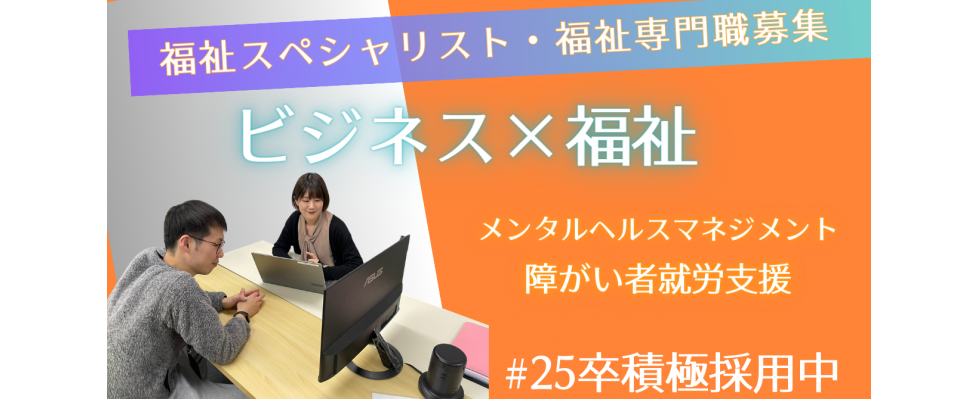 福祉スペシャリスト・福祉専門職募集

ビジネス×福祉

メンタルヘルスマネジメント

障がい者就労支援

#25卒積極採用中

ASUS